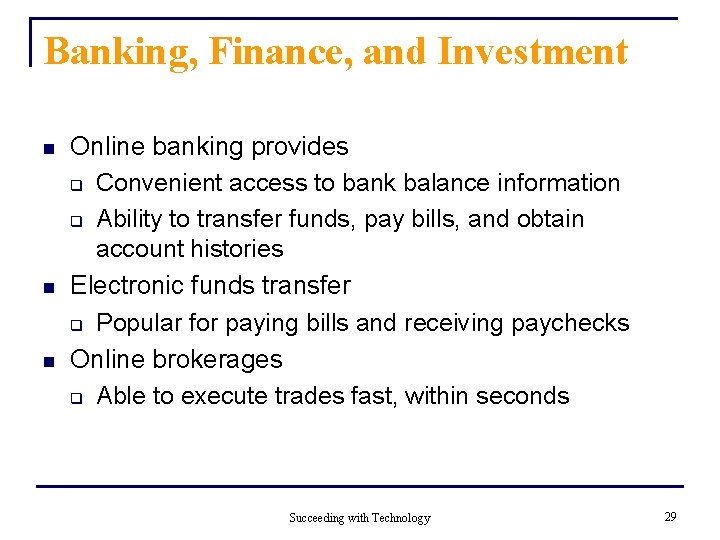 Banking, Finance, and Investment

- Online banking provides
  - Convenient access to bank balance information
  - Ability to transfer funds, pay bills, and obtain account histories
- Electronic funds transfer
  - Popular for paying bills and receiving paychecks
- Online brokerages
  - Able to execute trades fast, within seconds

Succeeding with Technology

29